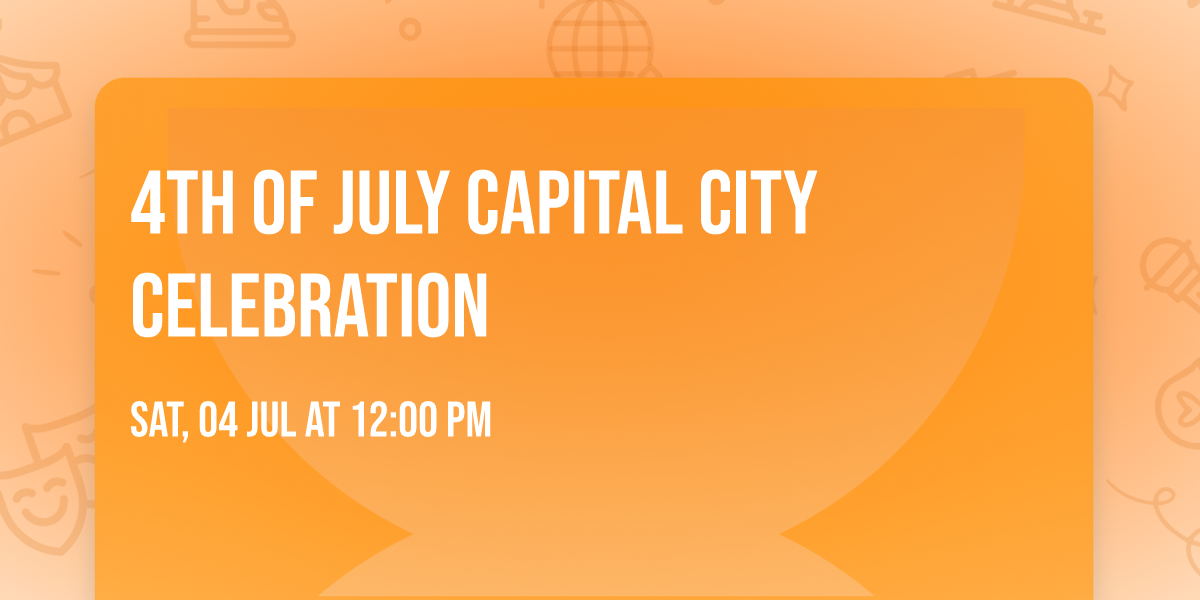 4TH OF JULY CAPITAL CITY CELEBRATION

SAT, 04 JUL AT 12:00 PM